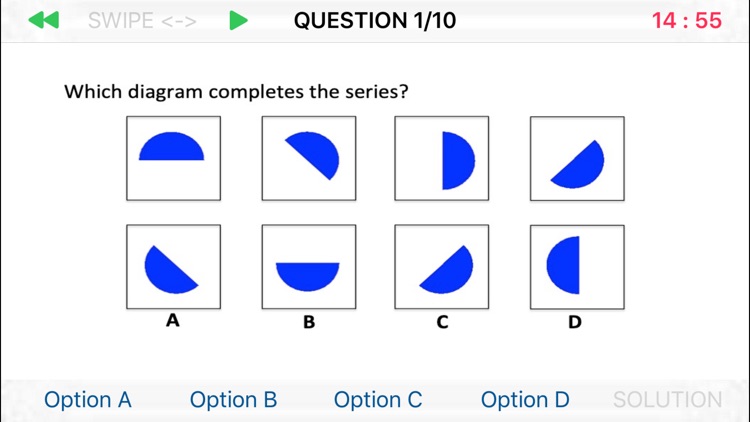 SWIPE <-> QUESTION 1/10 14 : 55

Which diagram completes the series?

A B C D

Option A Option B Option C Option D SOLUTION